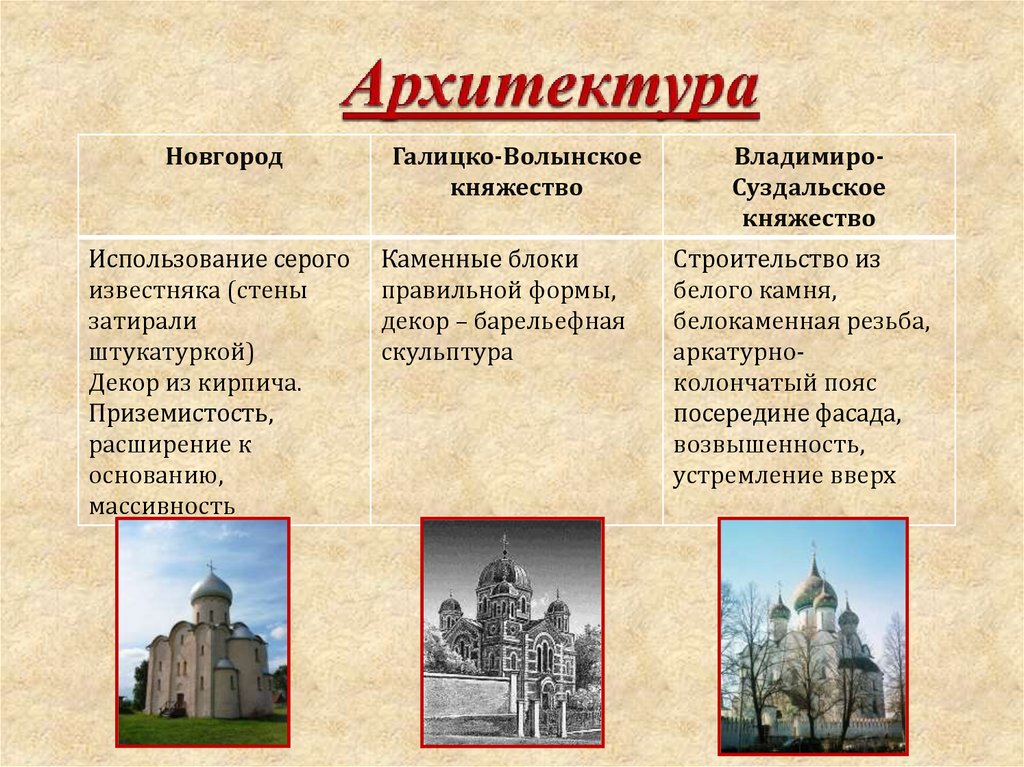 Архитектура

| Новгород | Галицко-Волынское княжество | Владимиро-Суздальское княжество |
|---|---|---|
| Использование серого известняка (стены затирали штукатуркой) Декор из кирпича. Приземистость, расширение к основанию, массивность | Каменные блоки правильной формы, декор – барельефная скульптура | Строительство из белого камня, белокаменная резьба, аркатурно-колончатый пояс посередине фасада, возвышенность, устремление вверх |